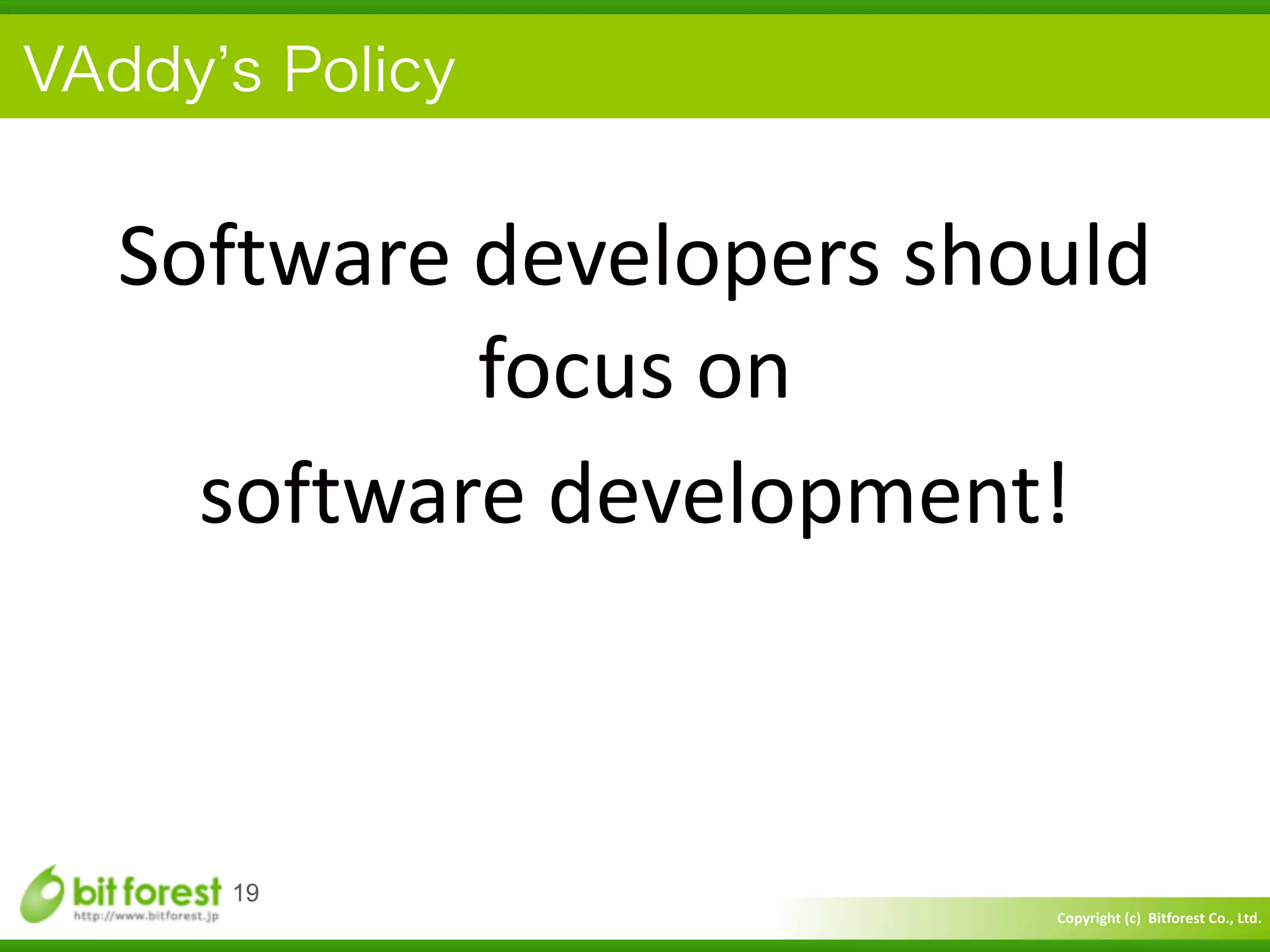 VAddy's Policy

Software developers should focus on software development!

bit forest
http://www.bitforest.jp
19

Copyright (c) Bitforest Co., Ltd.